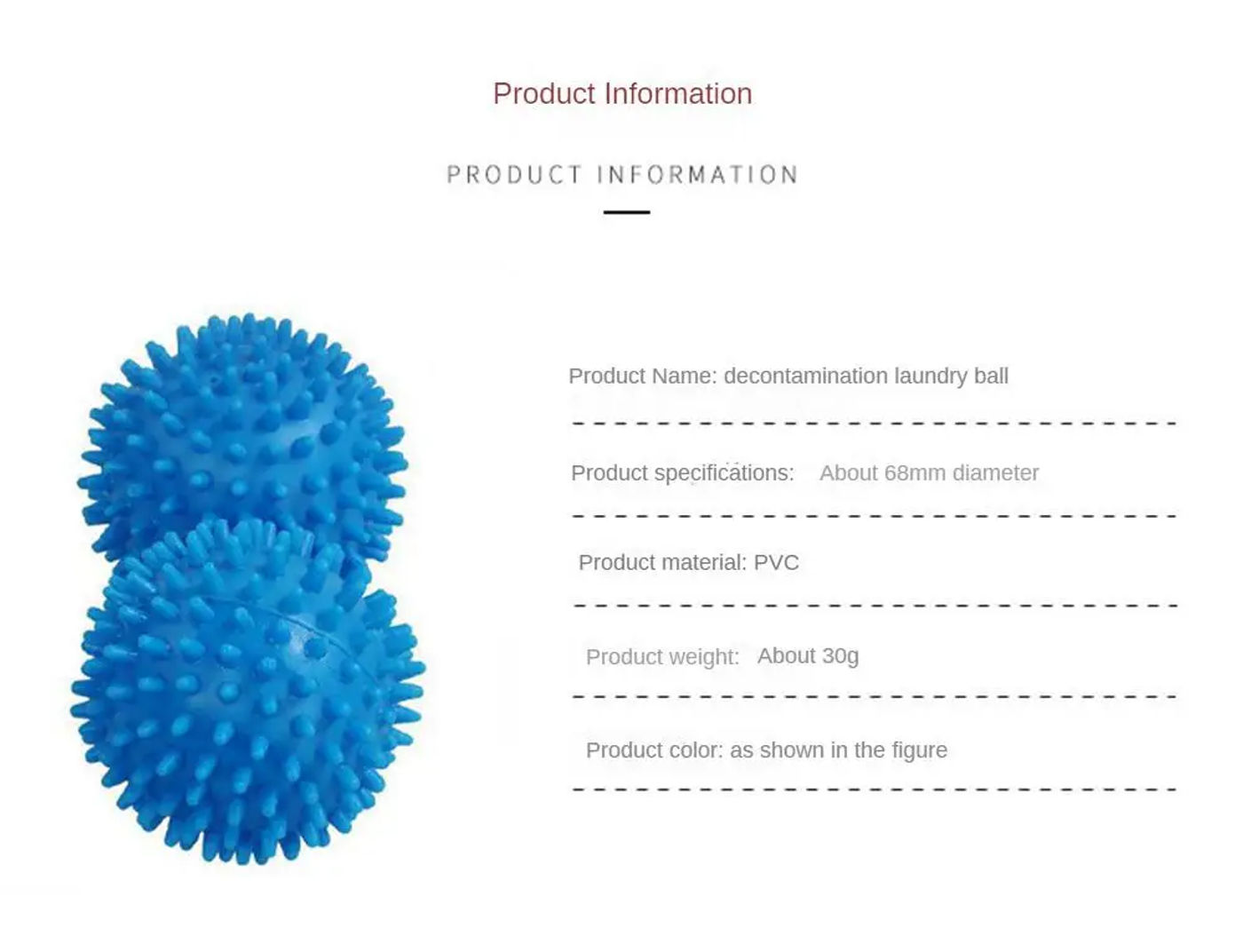 Product Information

PRODUCT INFORMATION

Product Name: decontamination laundry ball

Product specifications: About 68mm diameter

Product material: PVC

Product weight: About 30g

Product color: as shown in the figure